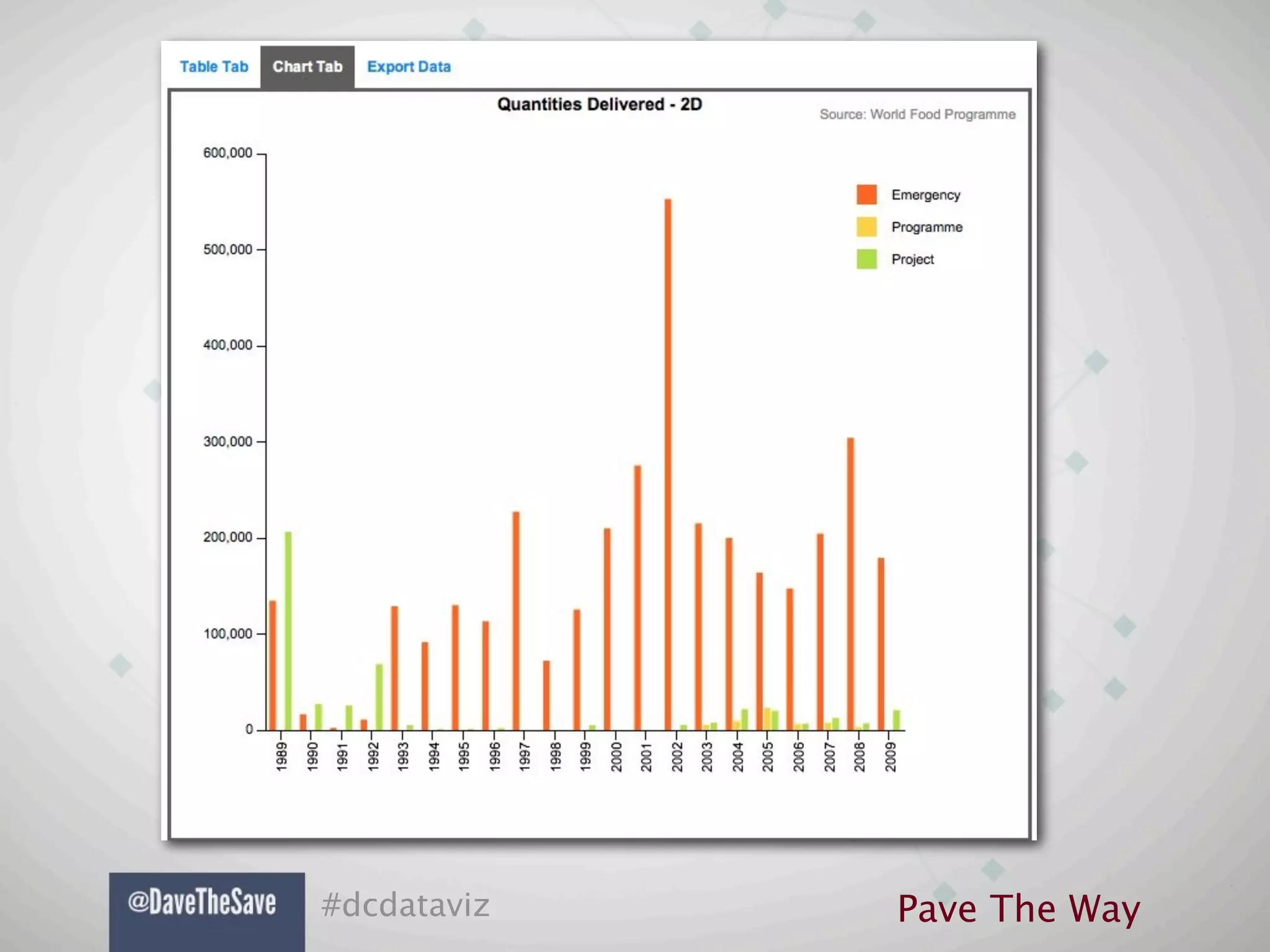 Table Tab Chart Tab Export Data

Quantities Delivered - 2D

Source: World Food Programme

600,000
500,000
400,000
300,000
200,000
100,000
0

Emergency
Programme
Project

1989 1990 1991 1992 1993 1994 1995 1996 1997 1998 1999 2000 2001 2002 2003 2004 2005 2006 2007 2008 2009

@DaveTheSave #dcdataviz

Pave The Way